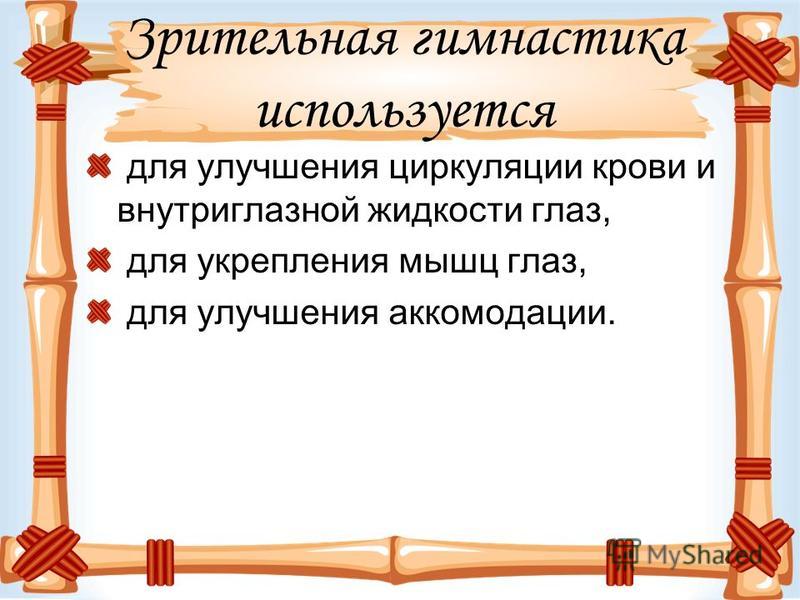 Зрительная гимнастика используется

для улучшения циркуляции крови и внутриглазной жидкости глаз,

для укрепления мышц глаз,

для улучшения аккомодации.

MyShared